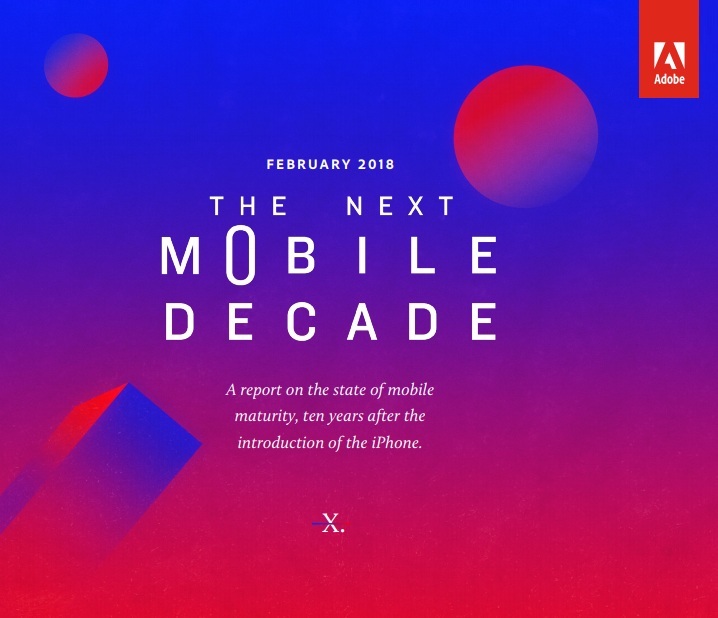 Adobe

FEBRUARY 2018

THE NEXT
MOBILE
DECADE

A report on the state of mobile maturity, ten years after the introduction of the iPhone.

X.